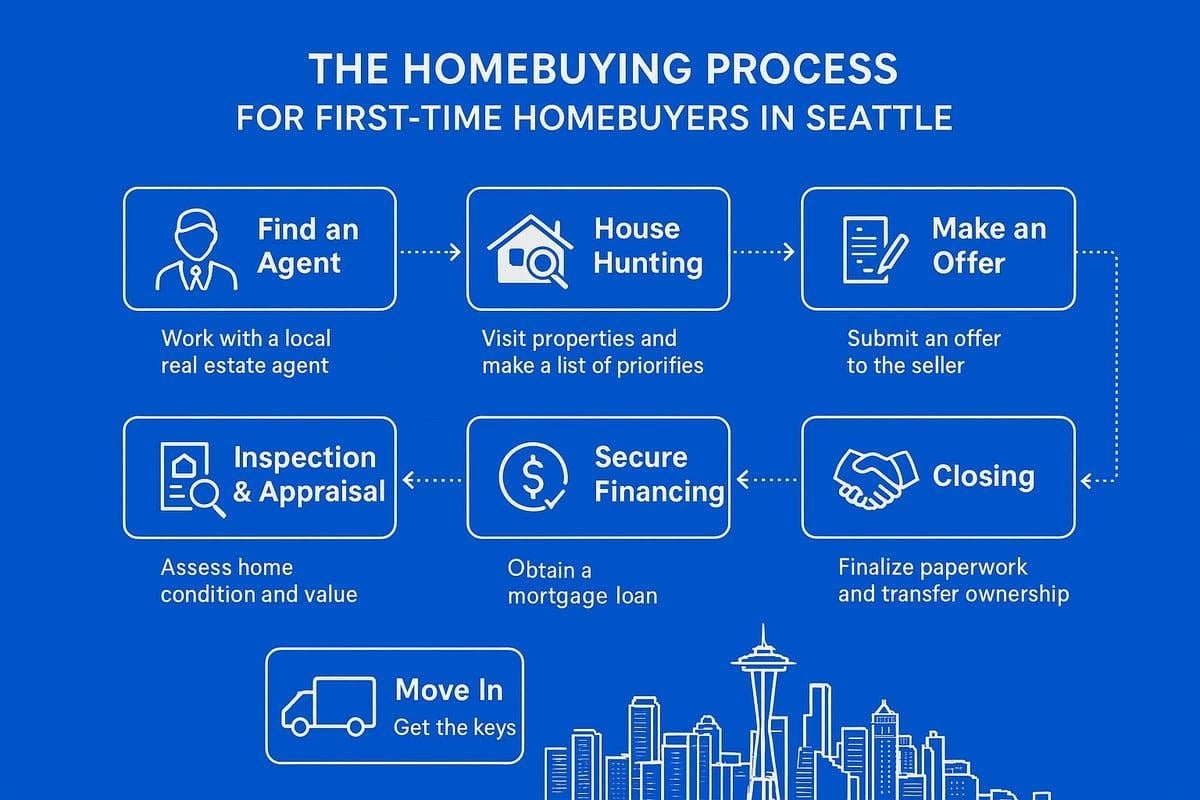 THE HOMEBUYING PROCESS
FOR FIRST-TIME HOMEBUYERS IN SEATTLE

Find an Agent

Work with a local real estate agent

House Hunting

Visit properties and make a list of priorifies

Make an Offer

Submit an offer to the seller

Inspection & Appraisal

Assess home condition and value

Secure Financing

Obtain a mortgage loan

Closing

Finalize paperwork and transfer ownership

Move In
Get the keys